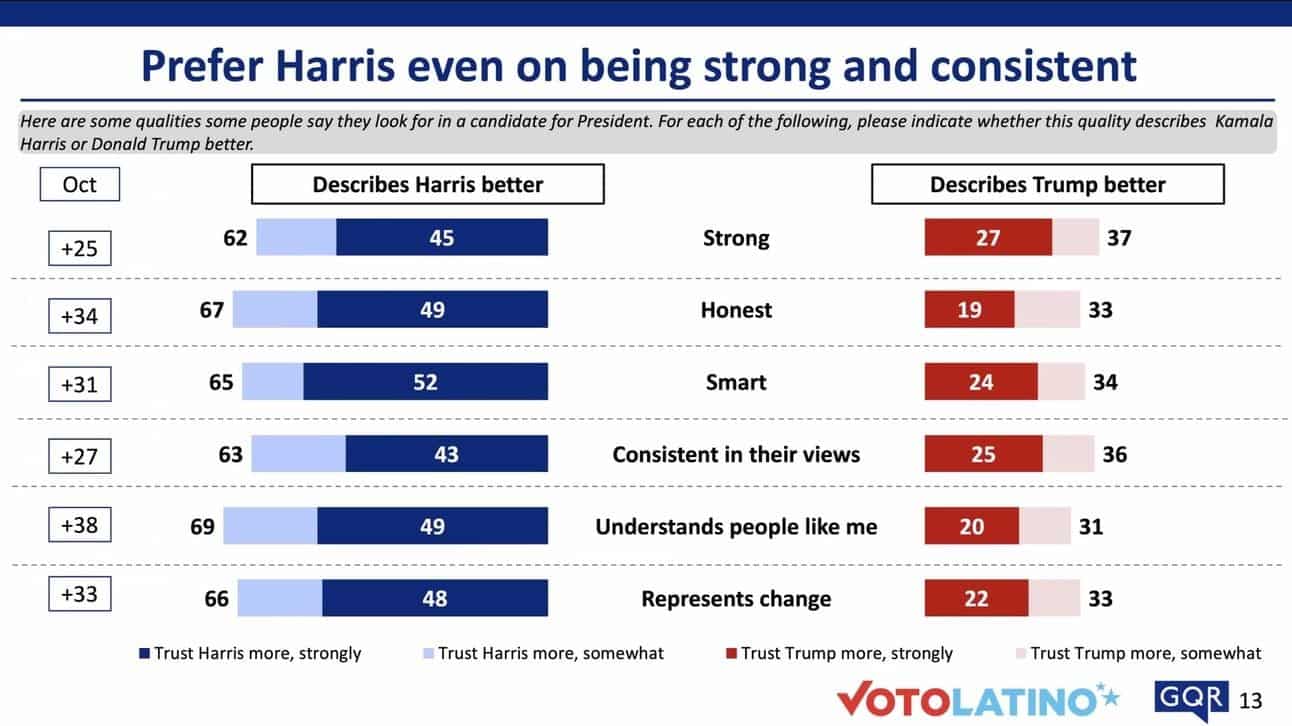 Prefer Harris even on being strong and consistent

Here are some qualities some people say they look for in a candidate for President. For each of the following, please indicate whether this quality describes Kamala Harris or Donald Trump better.

| Oct | Describes Harris better | | | Describes Trump better | |
|---|---|---|---|---|---|
| +25 | 62 | 45 | Strong | 27 | 37 |
| +34 | 67 | 49 | Honest | 19 | 33 |
| +31 | 65 | 52 | Smart | 24 | 34 |
| +27 | 63 | 43 | Consistent in their views | 25 | 36 |
| +38 | 69 | 49 | Understands people like me | 20 | 31 |
| +33 | 66 | 48 | Represents change | 22 | 33 |

Trust Harris more, strongly
Trust Harris more, somewhat
Trust Trump more, strongly
Trust Trump more, somewhat

VOTOLATINO
GQR 13